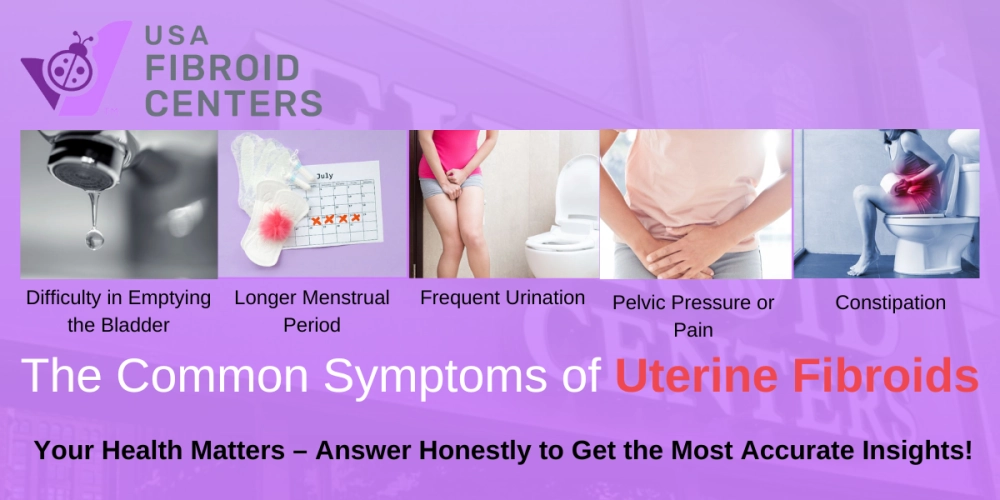 USA
FIBROID
CENTERS

July

Difficulty in Emptying the Bladder

Longer Menstrual Period

Frequent Urination

Pelvic Pressure or Pain

Constipation

The Common Symptoms of Uterine Fibroids

Your Health Matters – Answer Honestly to Get the Most Accurate Insights!